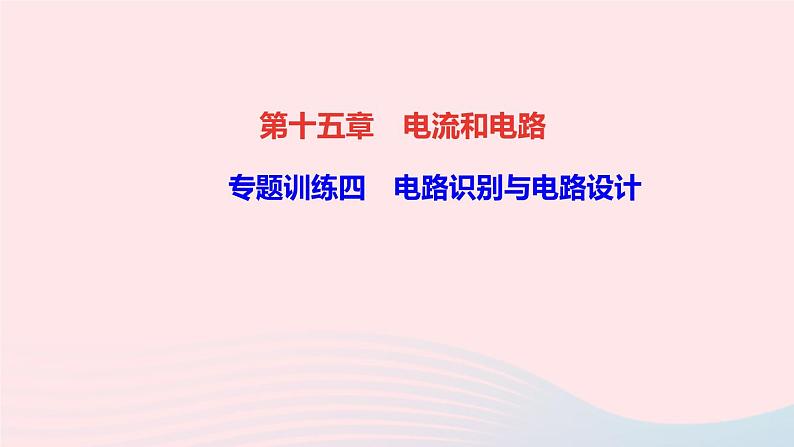 第十五章　电流和电路

专题训练四　电路识别与电路设计